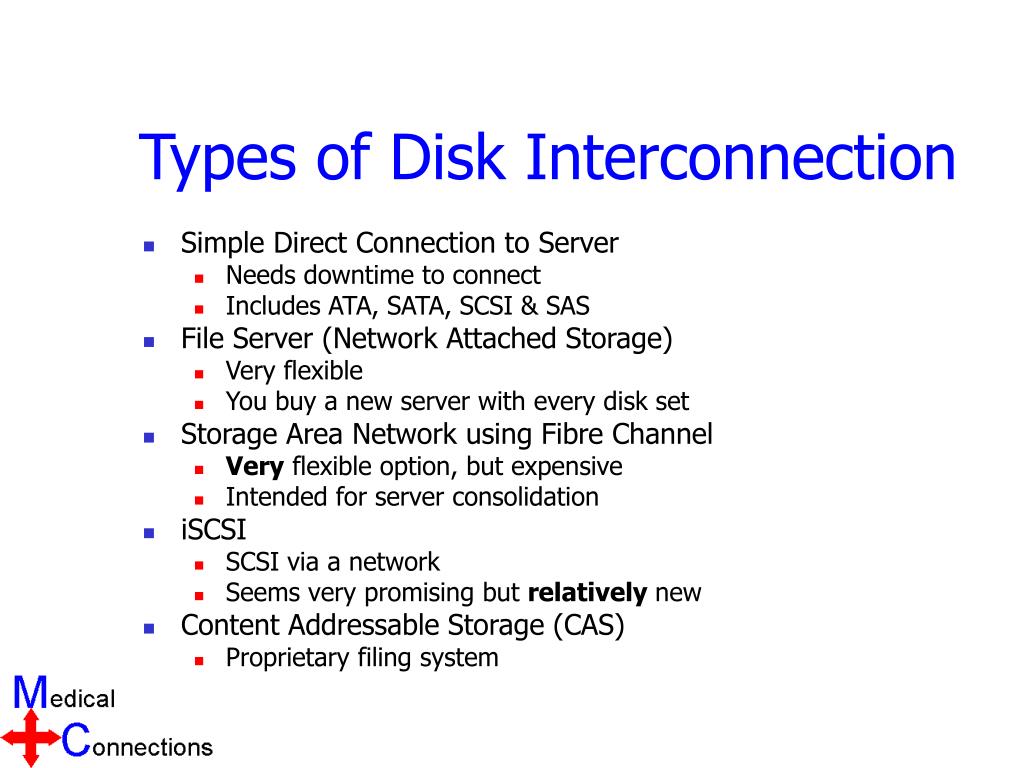 Types of Disk Interconnection

- Simple Direct Connection to Server
  - Needs downtime to connect
  - Includes ATA, SATA, SCSI & SAS
- File Server (Network Attached Storage)
  - Very flexible
  - You buy a new server with every disk set
- Storage Area Network using Fibre Channel
  - **Very** flexible option, but expensive
  - Intended for server consolidation
- iSCSI
  - SCSI via a network
  - Seems very promising but **relatively** new
- Content Addressable Storage (CAS)
  - Proprietary filing system

Medical Connections